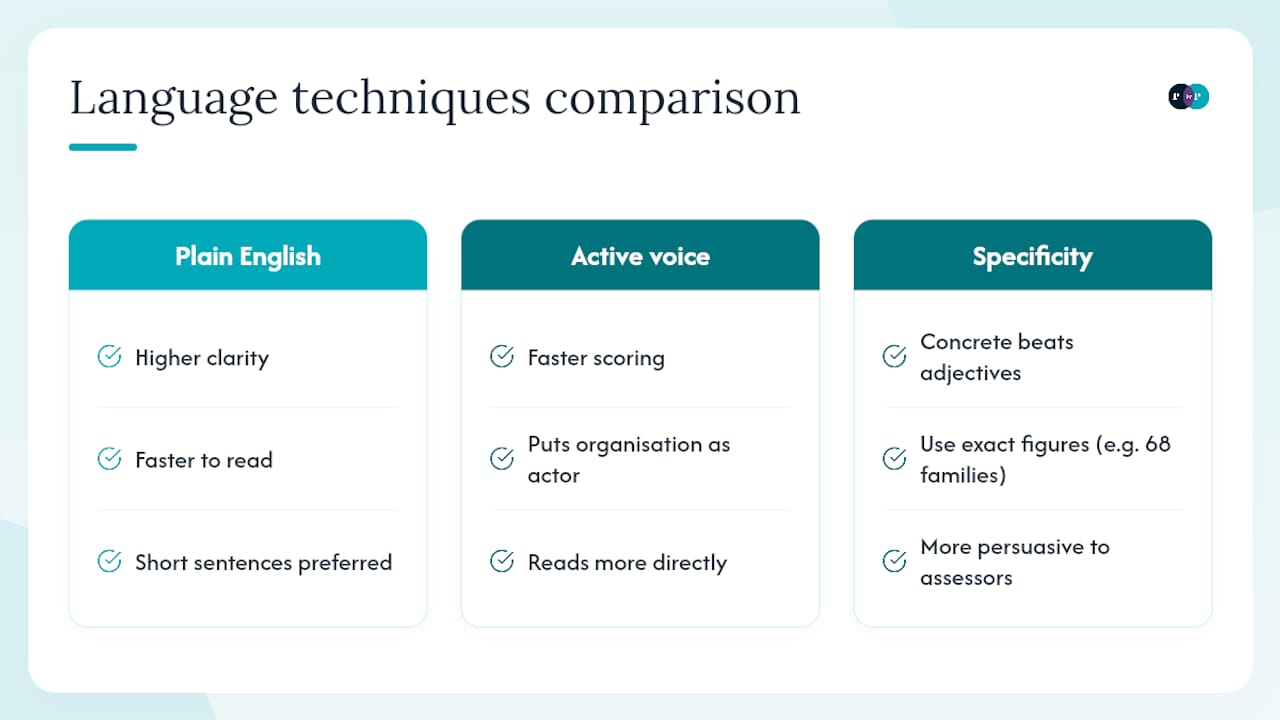 Language techniques comparison

Plain English

Higher clarity

Faster to read

Short sentences preferred

Active voice

Faster scoring

Puts organisation as actor

Reads more directly

Specificity

Concrete beats adjectives

Use exact figures (e.g. 68 families)

More persuasive to assessors